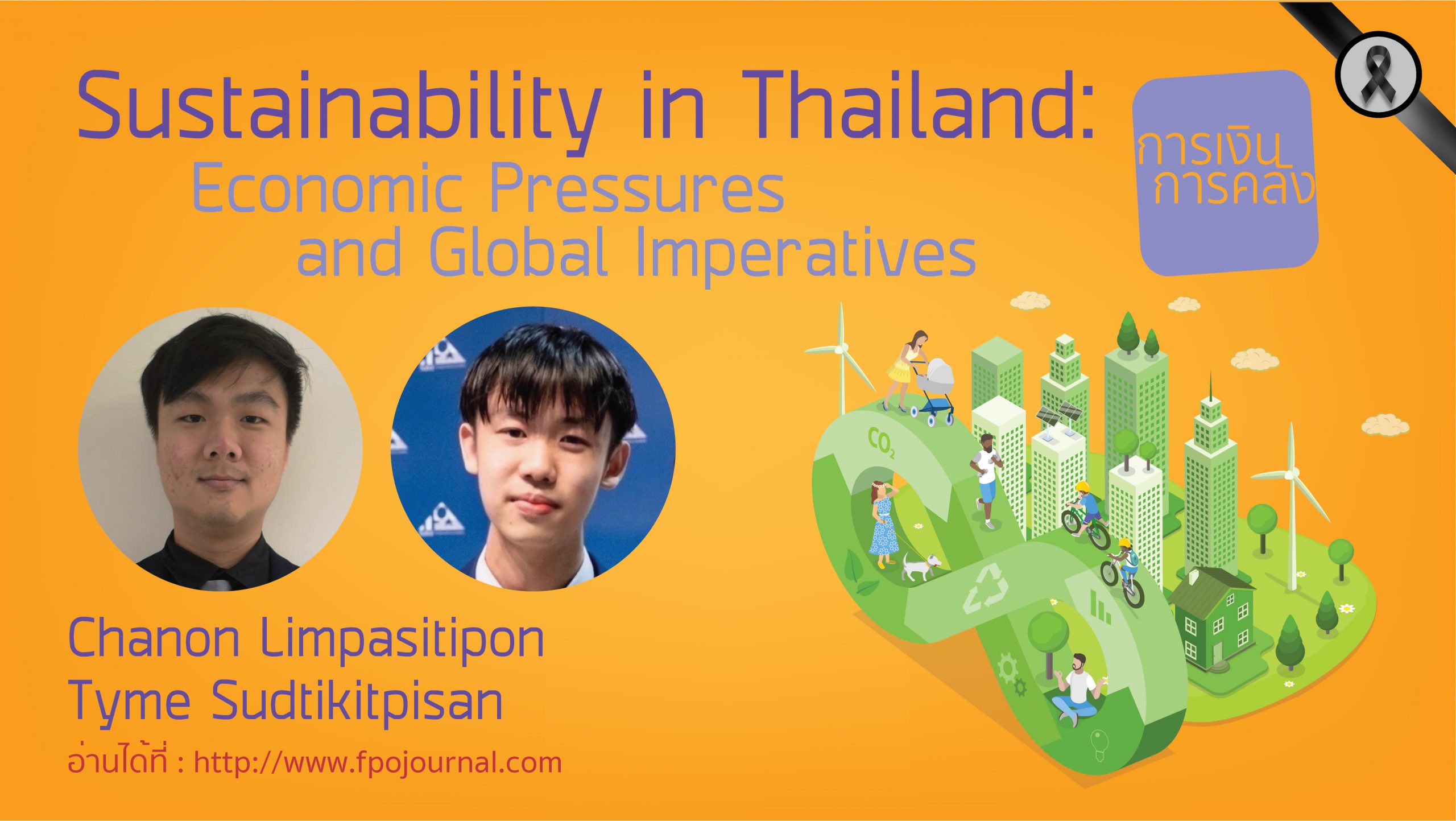 Sustainability in Thailand:
Economic Pressures and Global Imperatives

การเงิน การคลัง

$CO_2$

Chanon Limpasitipon
Tyme Sudtikitpisan
อ่านได้ที่ : http://www.fpojournal.com